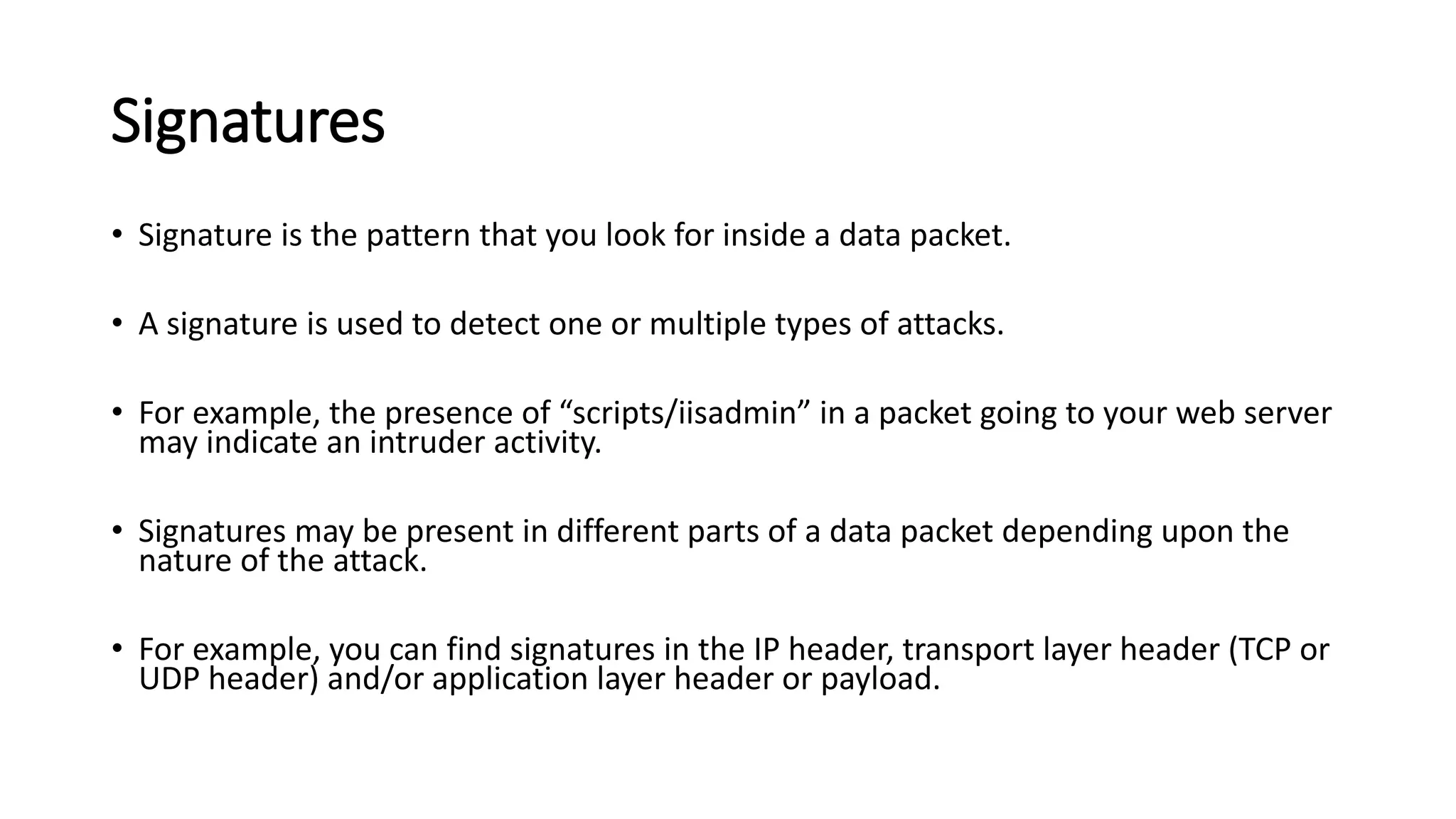 Signatures

• Signature is the pattern that you look for inside a data packet.

• A signature is used to detect one or multiple types of attacks.

• For example, the presence of “scripts/iisadmin” in a packet going to your web server may indicate an intruder activity.

• Signatures may be present in different parts of a data packet depending upon the nature of the attack.

• For example, you can find signatures in the IP header, transport layer header (TCP or UDP header) and/or application layer header or payload.